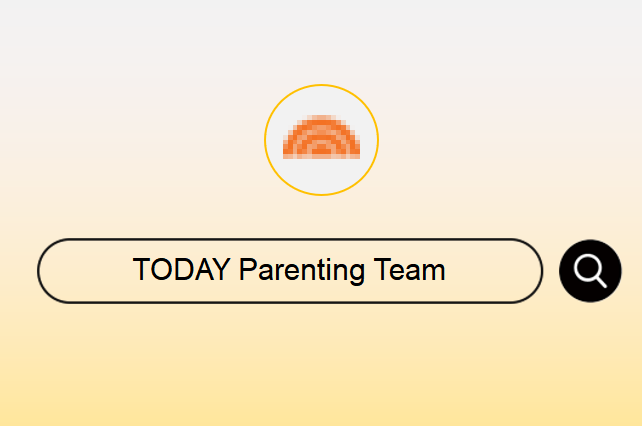 TODAY Parenting Team